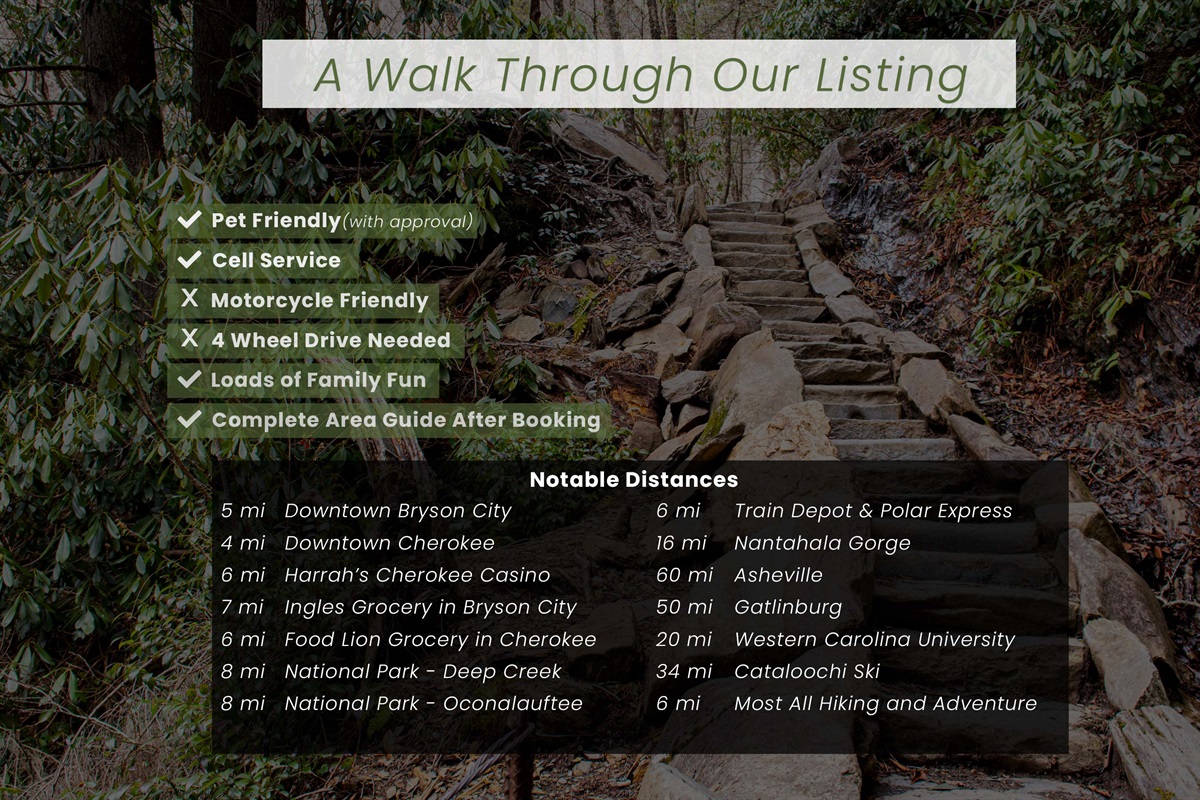 A Walk Through Our Listing

✔ Pet Friendly (with approval)
✔ Cell Service
X Motorcycle Friendly
X 4 Wheel Drive Needed
✔ Loads of Family Fun
✔ Complete Area Guide After Booking

Notable Distances

5 mi Downtown Bryson City
4 mi Downtown Cherokee
6 mi Harrah's Cherokee Casino
7 mi Ingles Grocery in Bryson City
6 mi Food Lion Grocery in Cherokee
8 mi National Park - Deep Creek
8 mi National Park - Oconalauftee

6 mi Train Depot & Polar Express
16 mi Nantahala Gorge
60 mi Asheville
50 mi Gatlinburg
20 mi Western Carolina University
34 mi Cataloochi Ski
6 mi Most All Hiking and Adventure